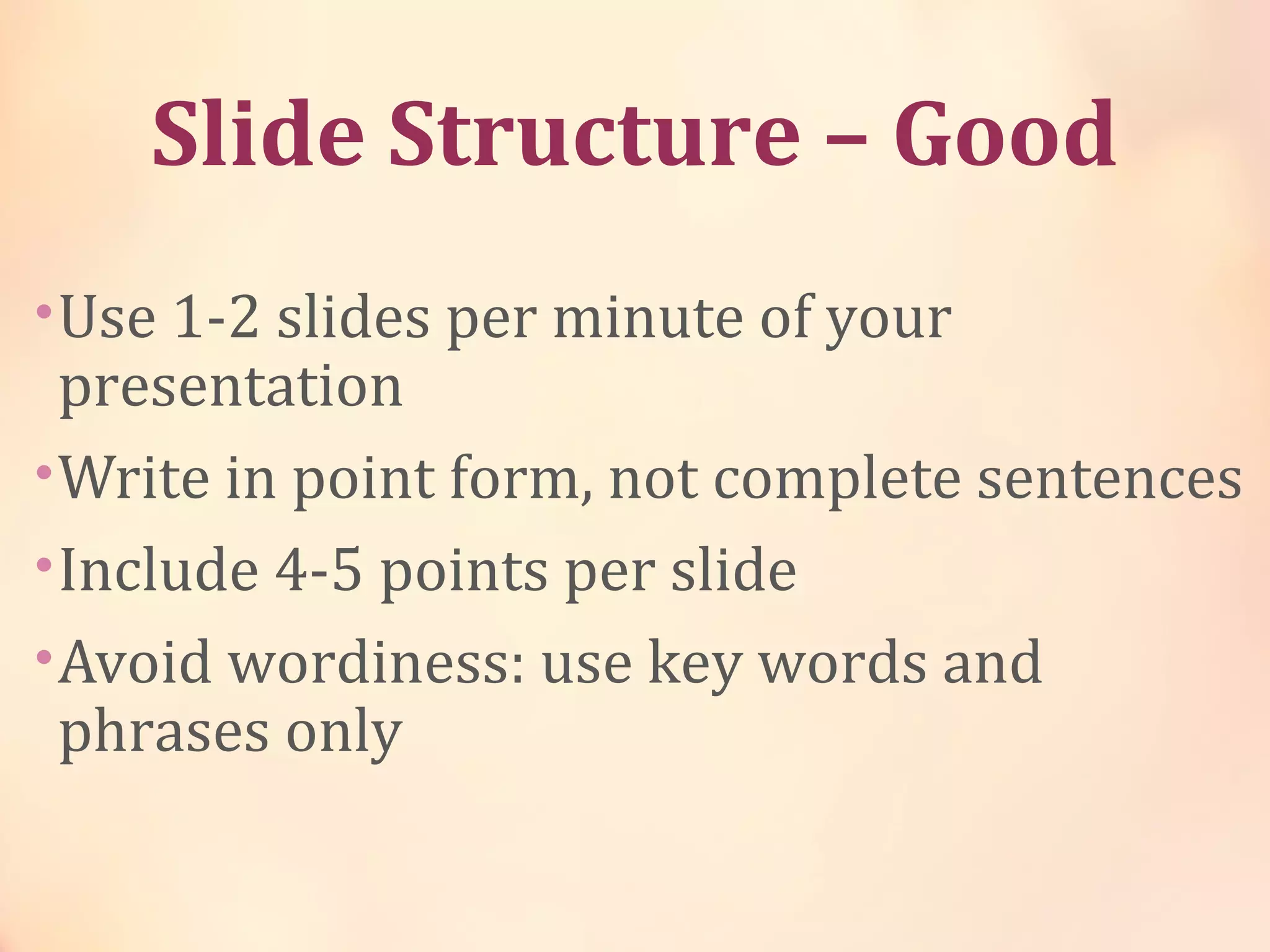 Slide Structure – Good

• Use 1-2 slides per minute of your presentation

• Write in point form, not complete sentences

• Include 4-5 points per slide

• Avoid wordiness: use key words and phrases only